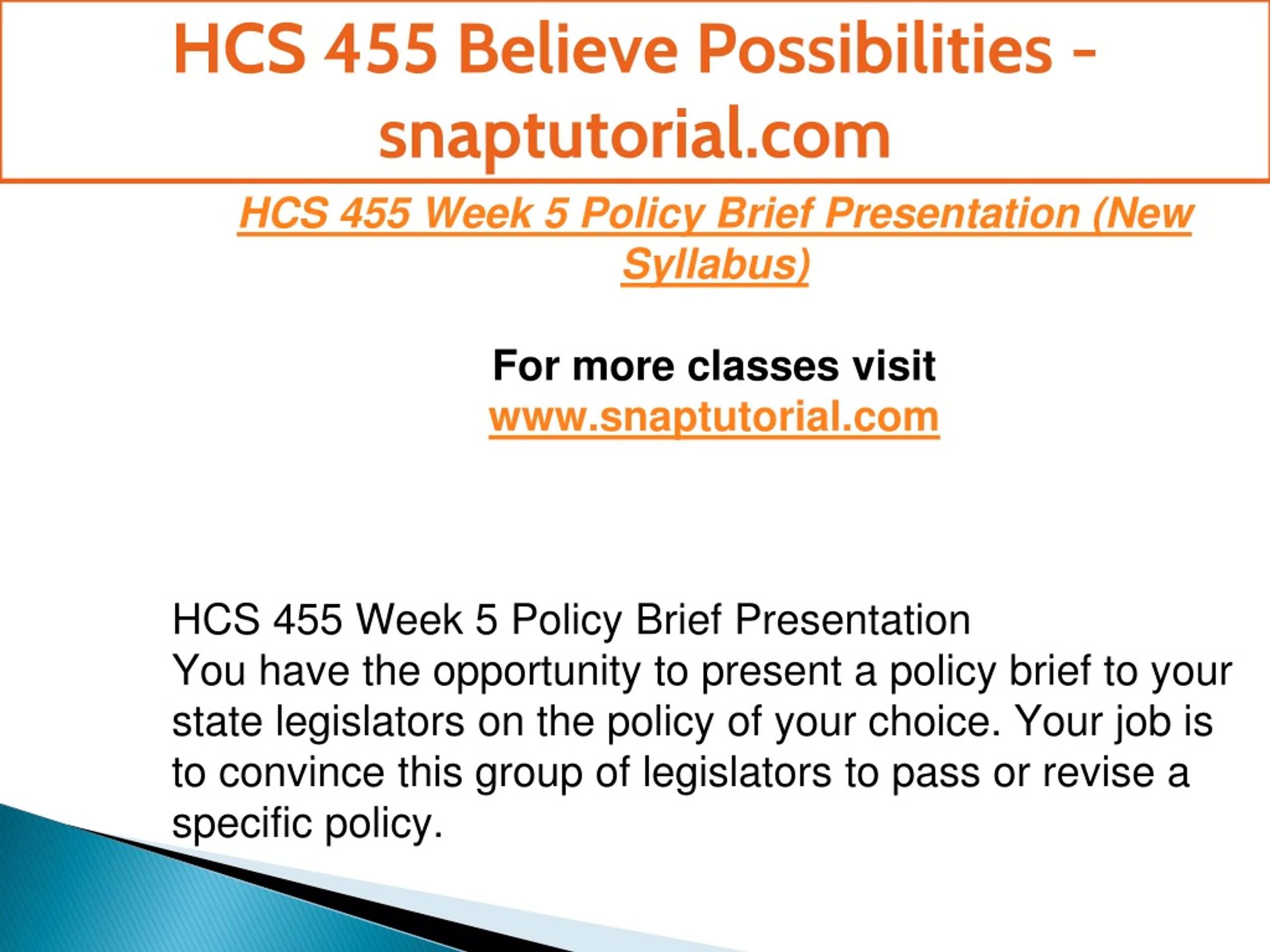 HCS 455 Believe Possibilities - snaptutorial.com

HCS 455 Week 5 Policy Brief Presentation (New Syllabus)

For more classes visit
www.snaptutorial.com

HCS 455 Week 5 Policy Brief Presentation
You have the opportunity to present a policy brief to your state legislators on the policy of your choice. Your job is to convince this group of legislators to pass or revise a specific policy.